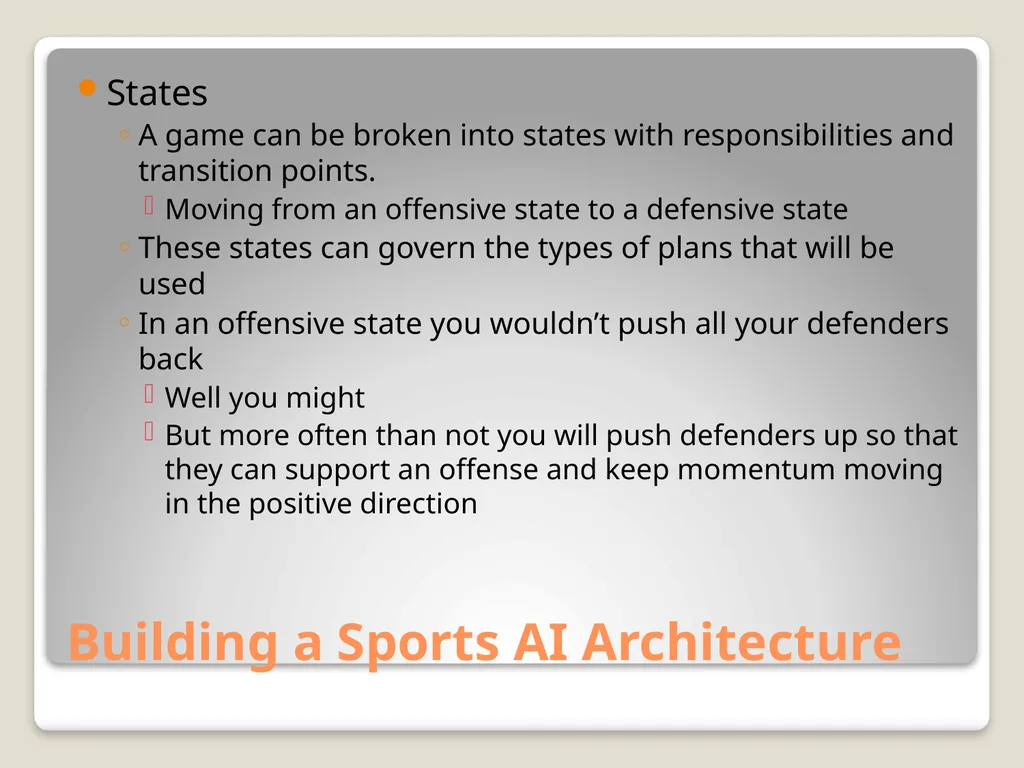 States

A game can be broken into states with responsibilities and transition points.

Moving from an offensive state to a defensive state

These states can govern the types of plans that will be used

In an offensive state you wouldn’t push all your defenders back

Well you might

But more often than not you will push defenders up so that they can support an offense and keep momentum moving in the positive direction

Building a Sports AI Architecture